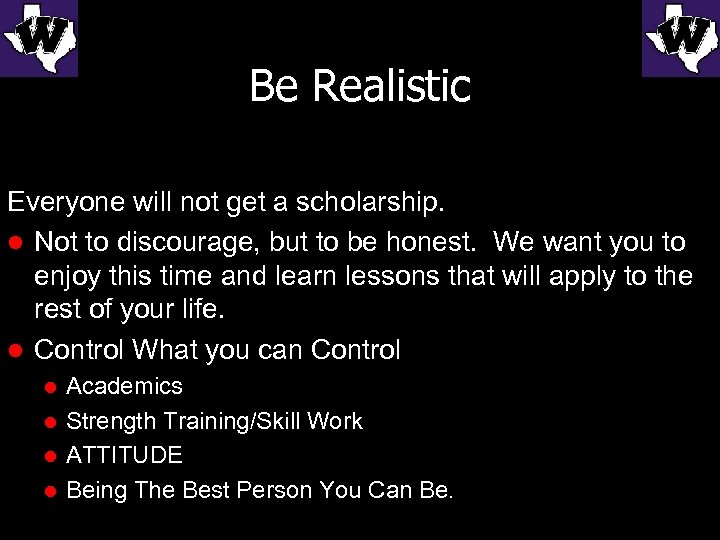 W

W

Be Realistic

Everyone will not get a scholarship.

- Not to discourage, but to be honest.  We want you to enjoy this time and learn lessons that will apply to the rest of your life.
- Control What you can Control
  - Academics
  - Strength Training/Skill Work
  - ATTITUDE
  - Being The Best Person You Can Be.